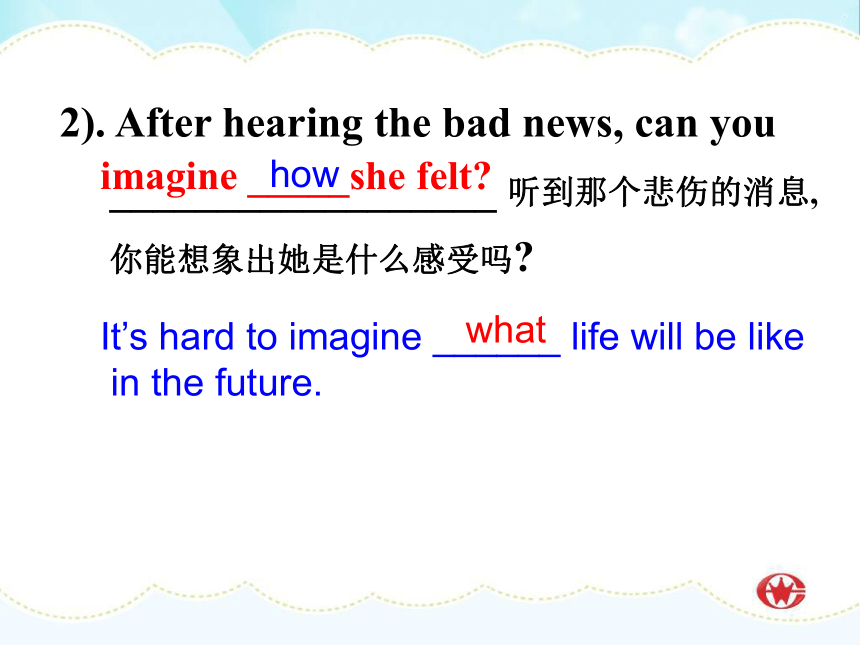 2). After hearing the bad news, can you

imagine how she felt? 听到那个悲伤的消息,

你能想象出她是什么感受吗?

It's hard to imagine what life will be like in the future.